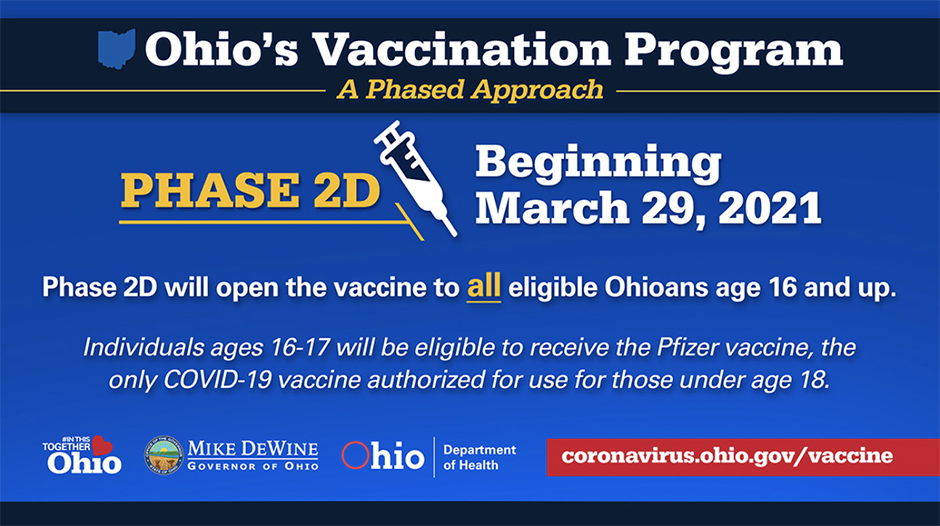 Ohio's Vaccination Program

A Phased Approach

PHASE 2D

Beginning March 29, 2021

Phase 2D will open the vaccine to all eligible Ohioans age 16 and up.

Individuals ages 16-17 will be eligible to receive the Pfizer vaccine, the only COVID-19 vaccine authorized for use for those under age 18.

#IN THIS TOGETHER Ohio

MIKE DEWINE GOVERNOR OF OHIO

Ohio Department of Health

coronavirus.ohio.gov/vaccine